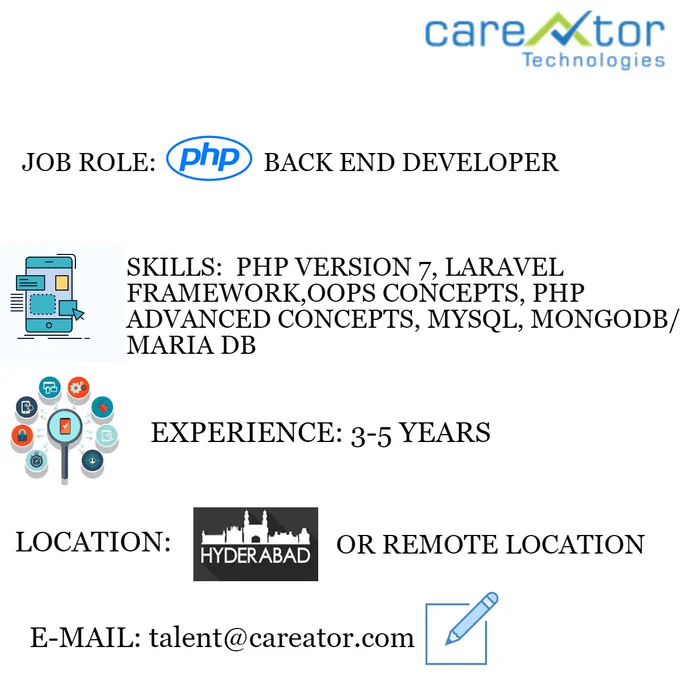 careator
Technologies

JOB ROLE: php BACK END DEVELOPER

SKILLS: PHP VERSION 7, LARAVEL FRAMEWORK,OOPS CONCEPTS, PHP ADVANCED CONCEPTS, MYSQL, MONGODB/ MARIA DB

EXPERIENCE: 3-5 YEARS

LOCATION: HYDERABAD OR REMOTE LOCATION

E-MAIL: talent@careator.com